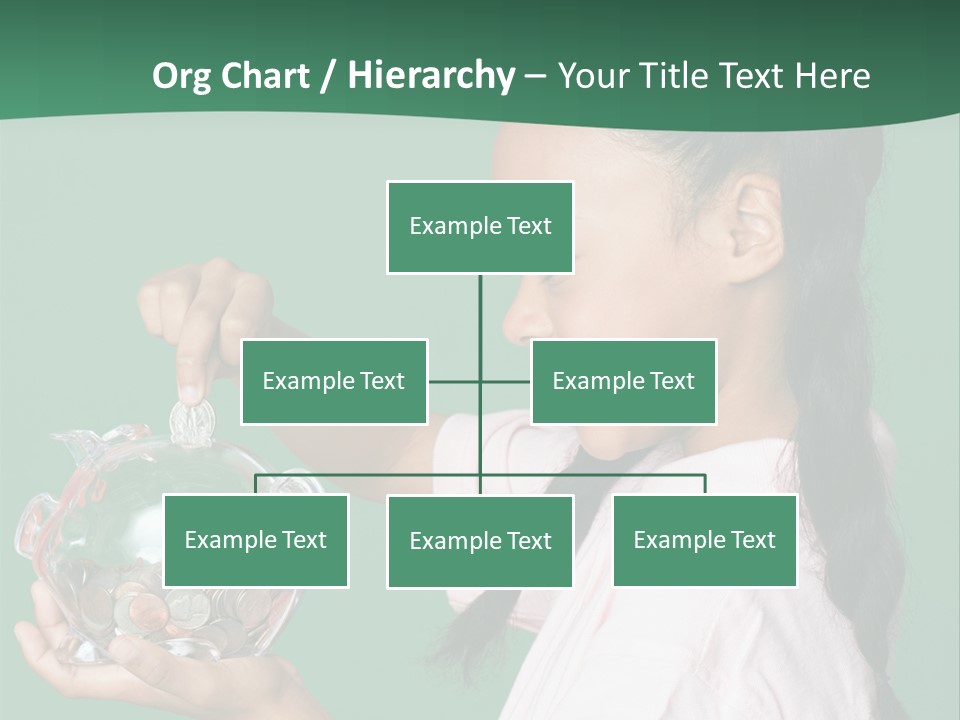 Org Chart / Hierarchy – Your Title Text Here

Example Text

Example Text

Example Text

Example Text

Example Text

Example Text